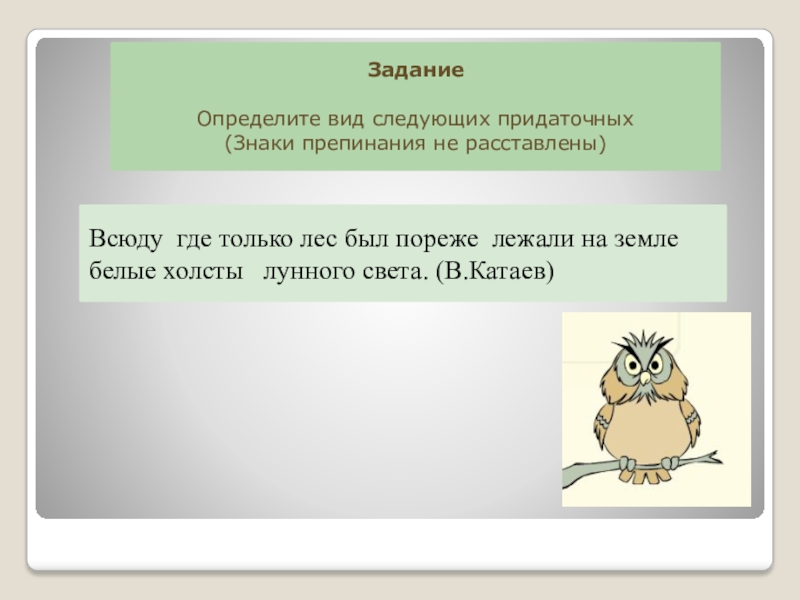 Задание

Определите вид следующих придаточных
(Знаки препинания не расставлены)

Всюду где только лес был пореже лежали на земле белые холсты лунного света. (В.Катаев)